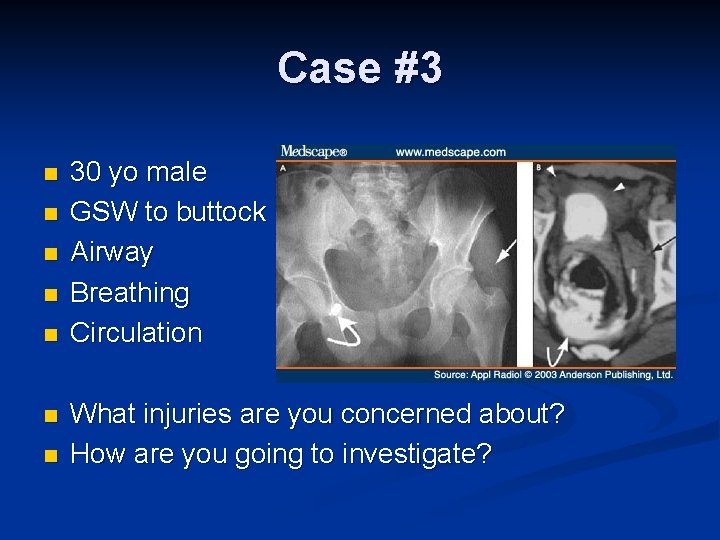 Case #3

- 30 yo male
- GSW to buttock
- Airway
- Breathing
- Circulation

Medscape® www.medscape.com

A

B

Source: Appl Radiol © 2003 Anderson Publishing, Ltd.

- What injuries are you concerned about?
- How are you going to investigate?